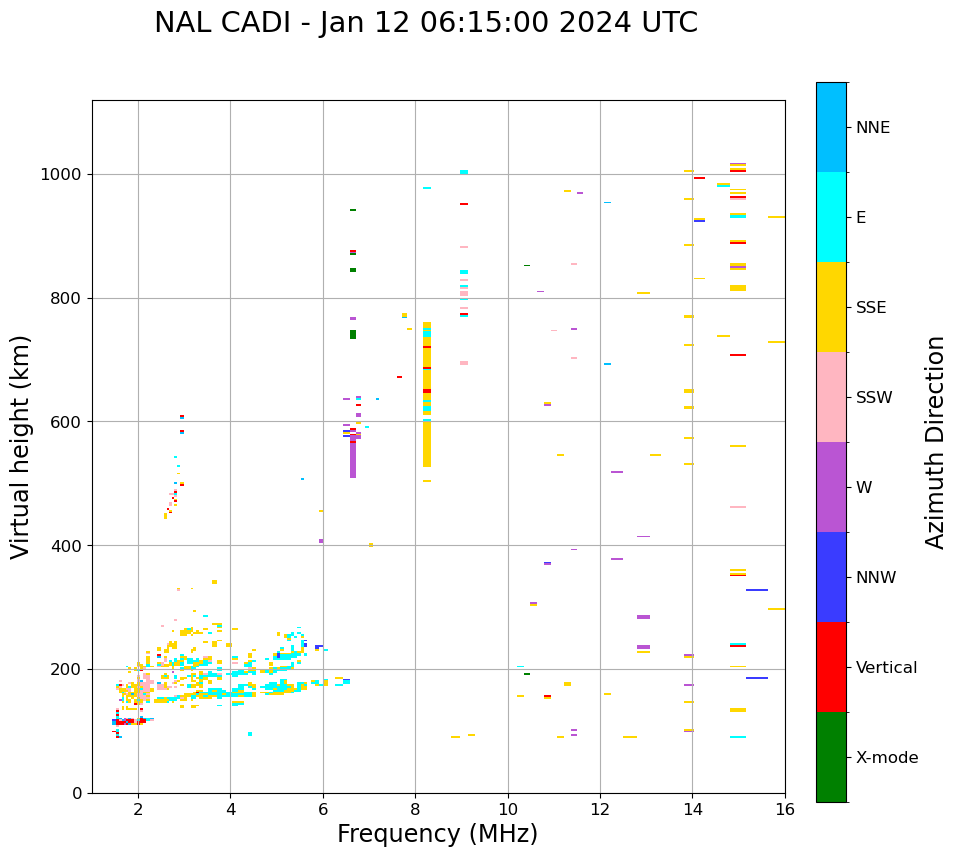 NAL CADI - Jan 12 06:15:00 2024 UTC

Virtual height (km)

1000
800
600
400
200
0

2
4
6
8
10
12
14
16

Frequency (MHz)

NNE
E
SSE
SSW
W
NNW
Vertical
X-mode

Azimuth Direction